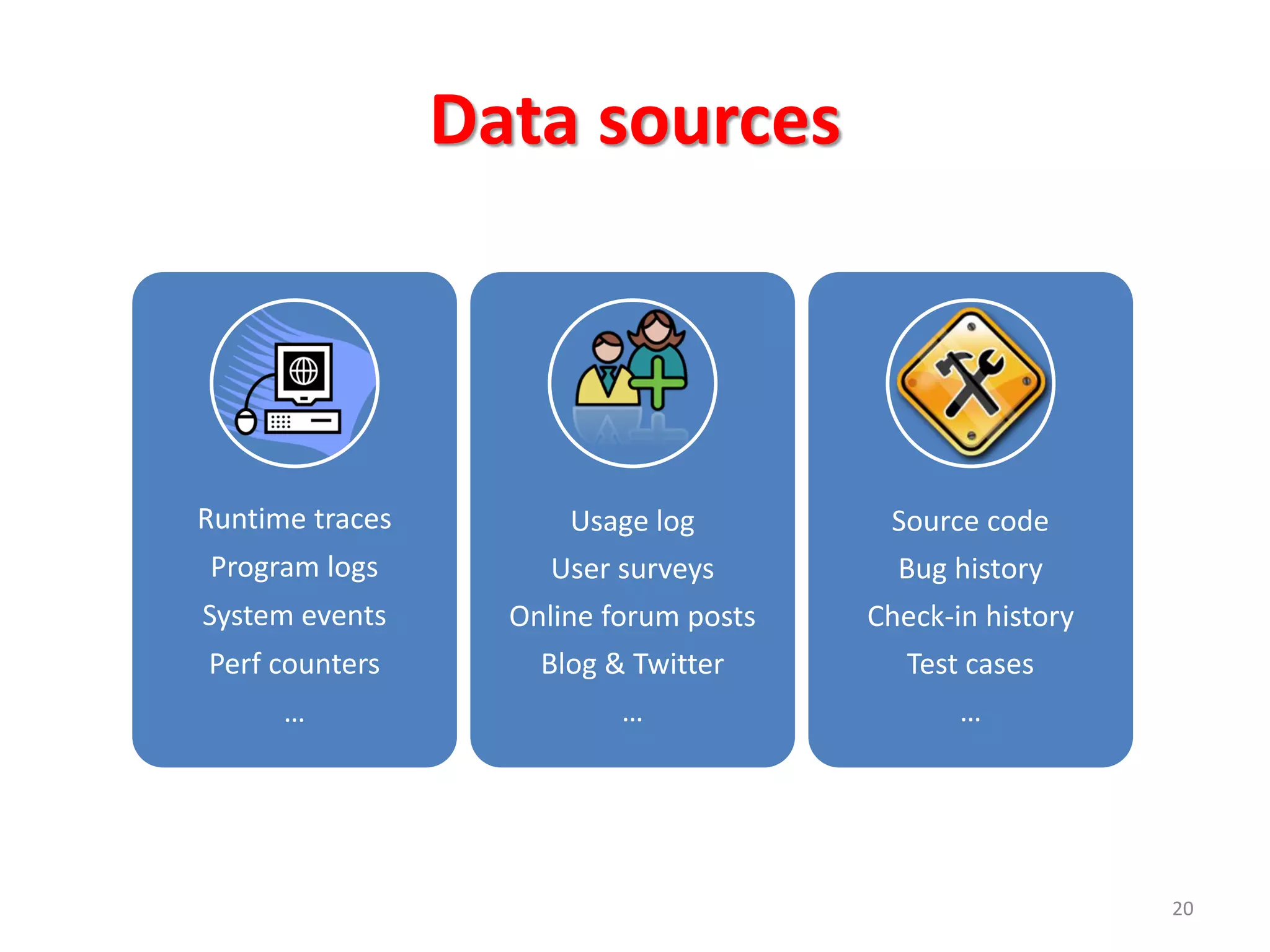 Data sources

Runtime traces
Program logs
System events
Perf counters
…

Usage log
User surveys
Online forum posts
Blog & Twitter
…

Source code
Bug history
Check-in history
Test cases
…

20